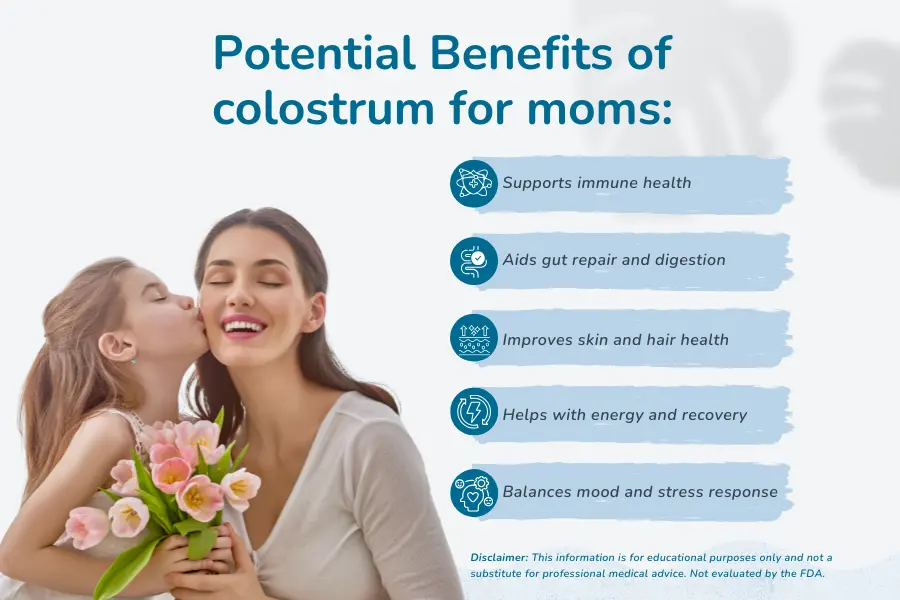 Potential Benefits of colostrum for moms:

Supports immune health

Aids gut repair and digestion

Improves skin and hair health

Helps with energy and recovery

Balances mood and stress response

Disclaimer: This information is for educational purposes only and not a substitute for professional medical advice. Not evaluated by the FDA.